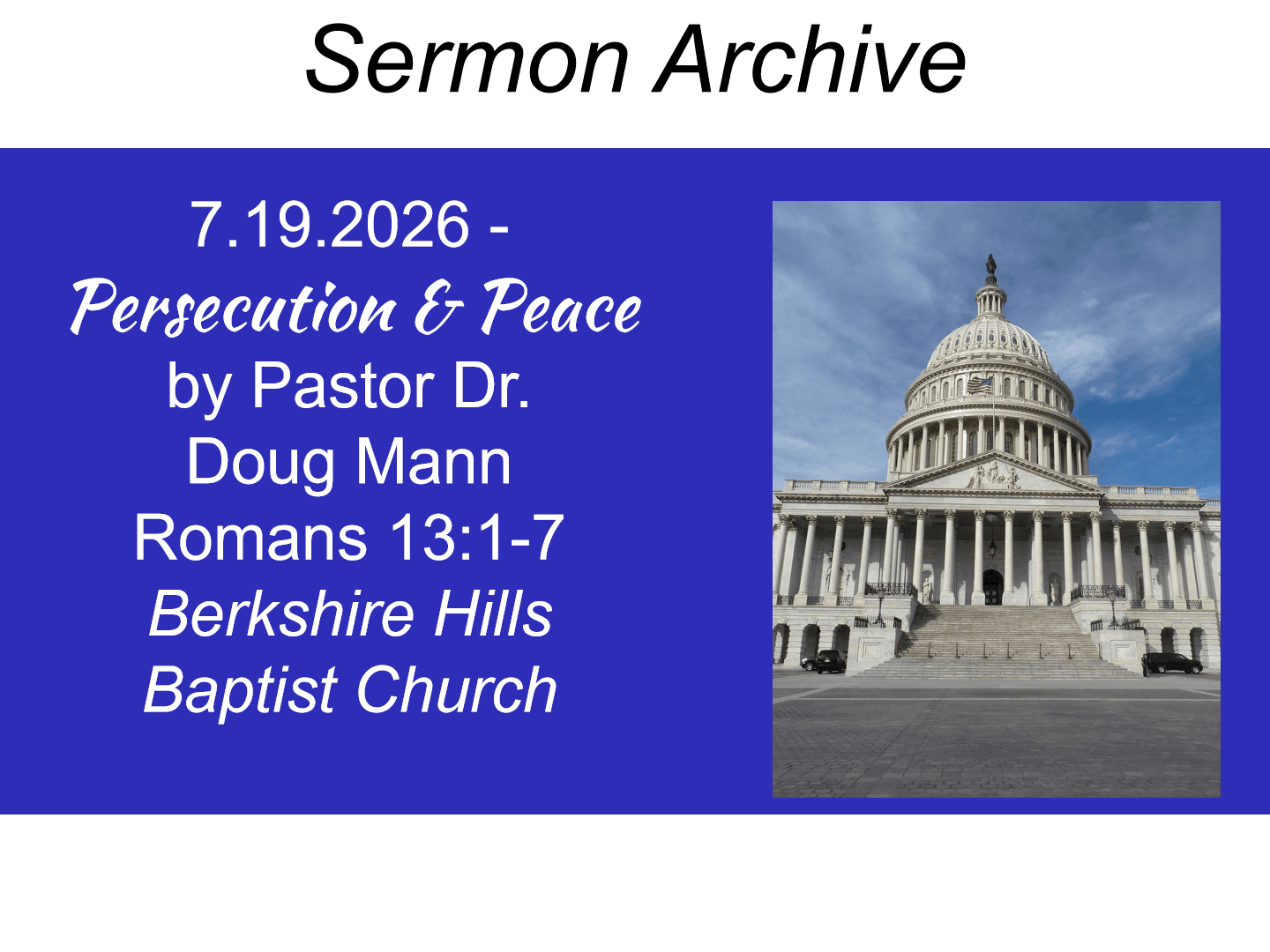 Sermon Archive

7.19.2026 - Persecution & Peace by Pastor Dr. Doug Mann Romans 13:1-7 Berkshire Hills Baptist Church